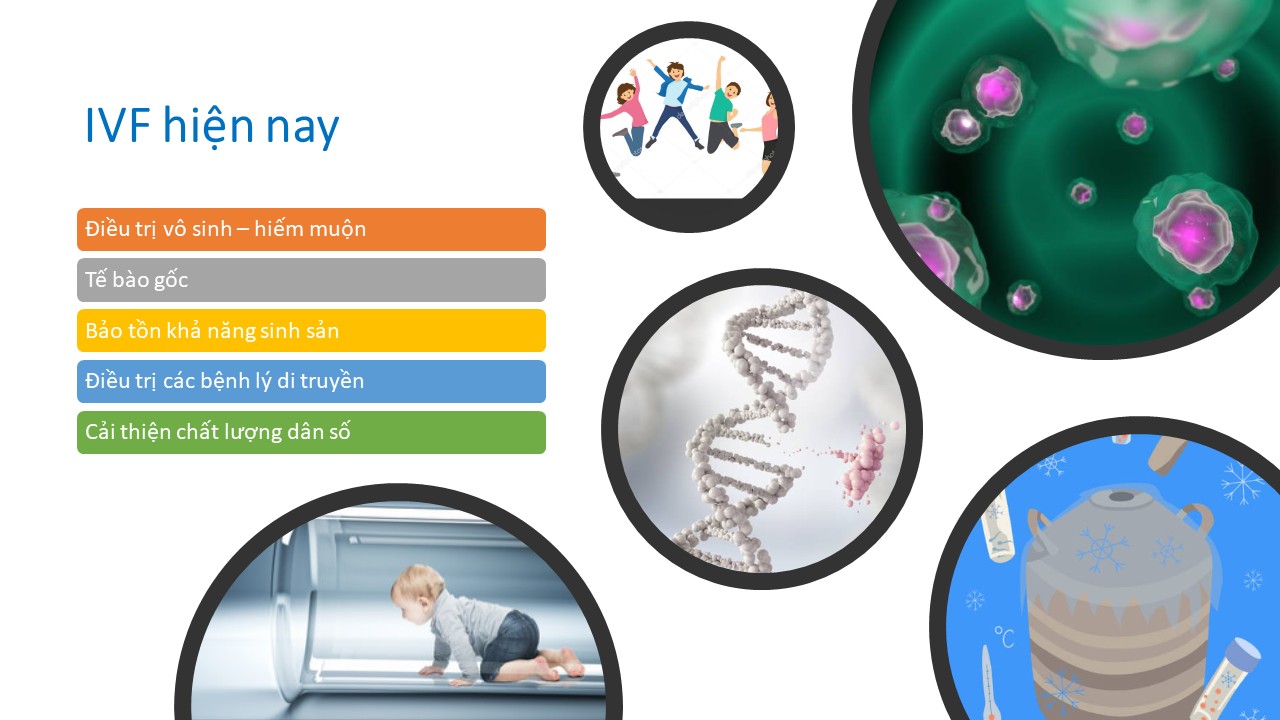 IVF hiện nay

Điều trị vô sinh – hiếm muộn

Tế bào gốc

Bảo tồn khả năng sinh sản

Điều trị các bệnh lý di truyền

Cải thiện chất lượng dân số

°C